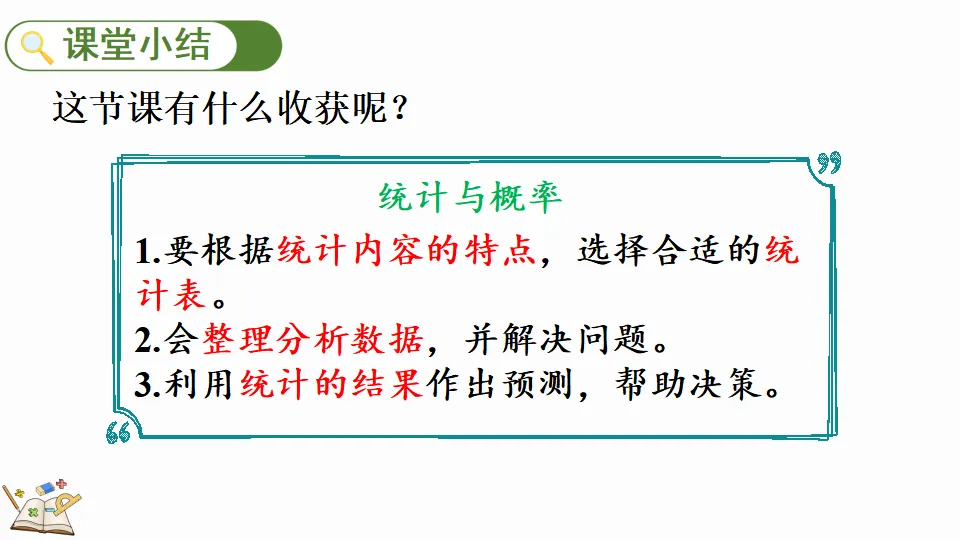 课堂小结

这节课有什么收获呢？

统计与概率

1.要根据统计内容的特点，选择合适的统计表。

2.会整理分析数据，并解决问题。

3.利用统计的结果作出预测，帮助决策。